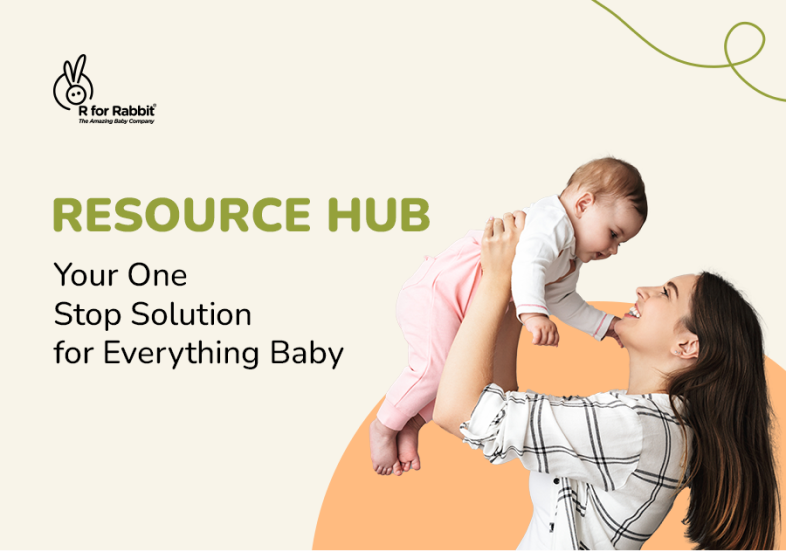 R for Rabbit®
The Amazing Baby Company

RESOURCE HUB

Your One Stop Solution for Everything Baby